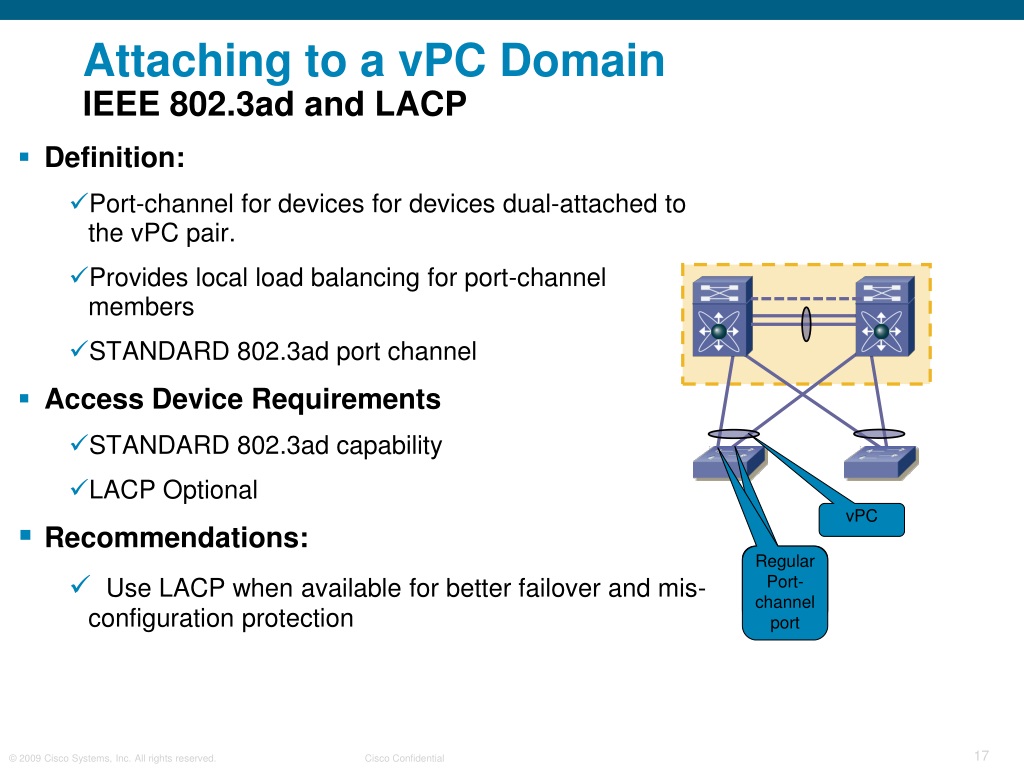 Attaching to a vPC Domain
IEEE 802.3ad and LACP

▪ Definition:

✓Port-channel for devices for devices dual-attached to the vPC pair.

✓Provides local load balancing for port-channel members

✓STANDARD 802.3ad port channel

▪ Access Device Requirements

✓STANDARD 802.3ad capability

✓LACP Optional

▪ Recommendations:

✓ Use LACP when available for better failover and mis-configuration protection

vPC

Regular Port-channel port

© 2009 Cisco Systems, Inc. All rights reserved. Cisco Confidential 17